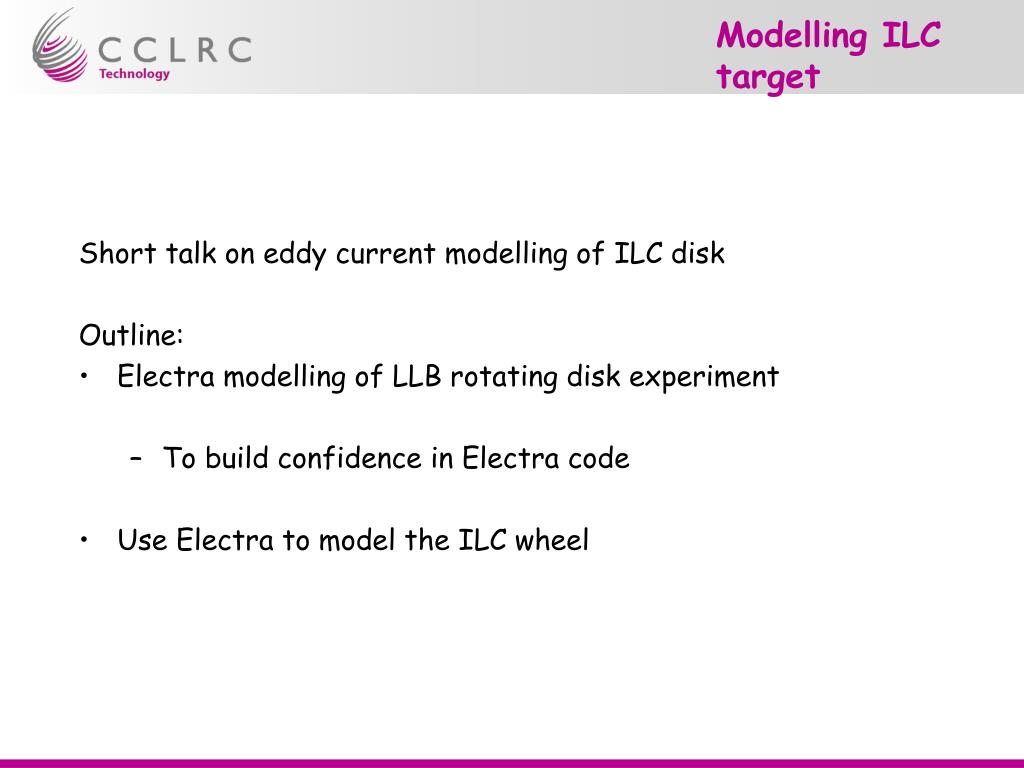 CCLRC
Technology

Modelling ILC target

Short talk on eddy current modelling of ILC disk

Outline:
• Electra modelling of LLB rotating disk experiment

– To build confidence in Electra code

• Use Electra to model the ILC wheel